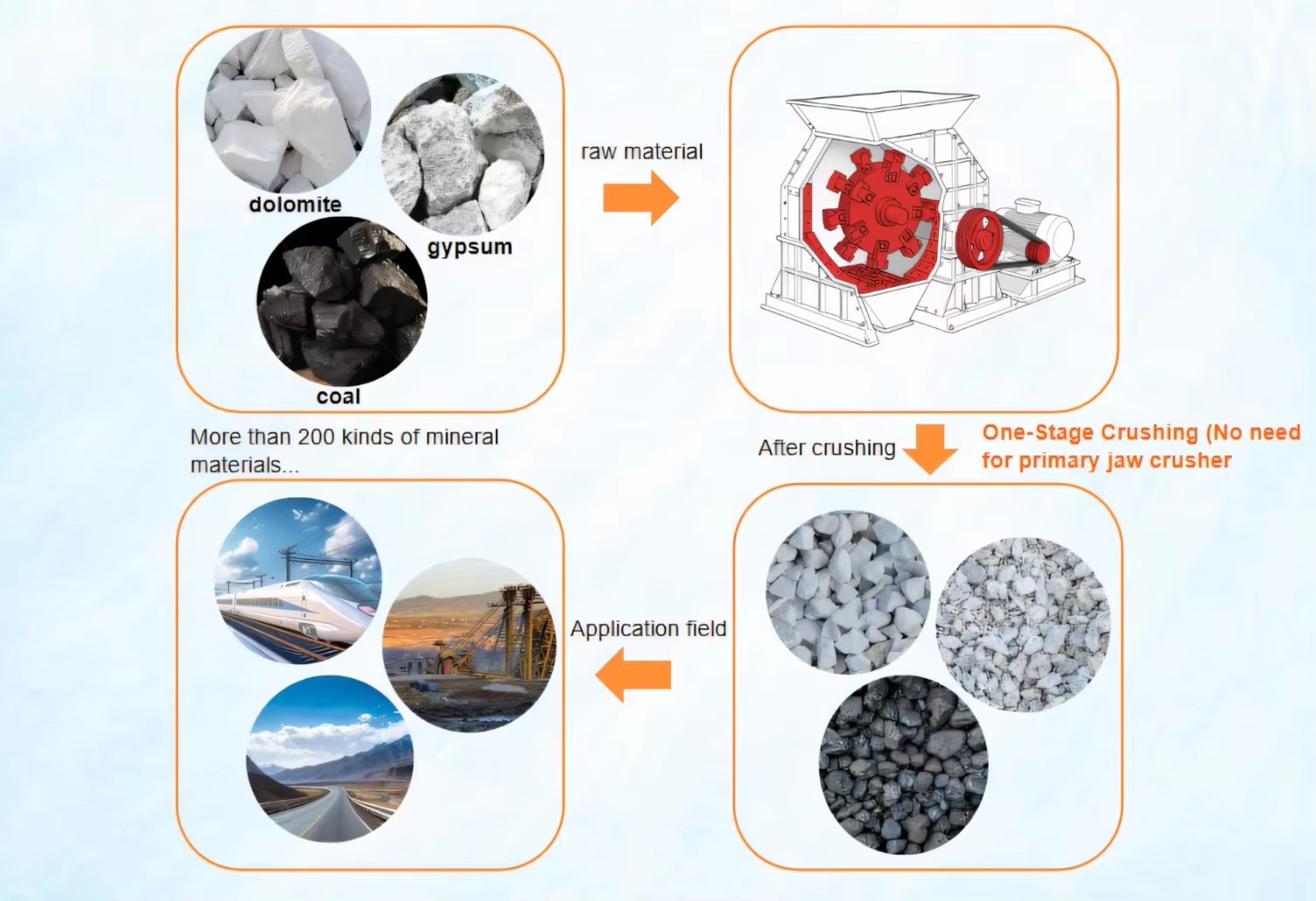 dolomite

gypsum

coal

raw material

More than 200 kinds of mineral materials...

After crushing

One-Stage Crushing (No need for primary jaw crusher

Application field